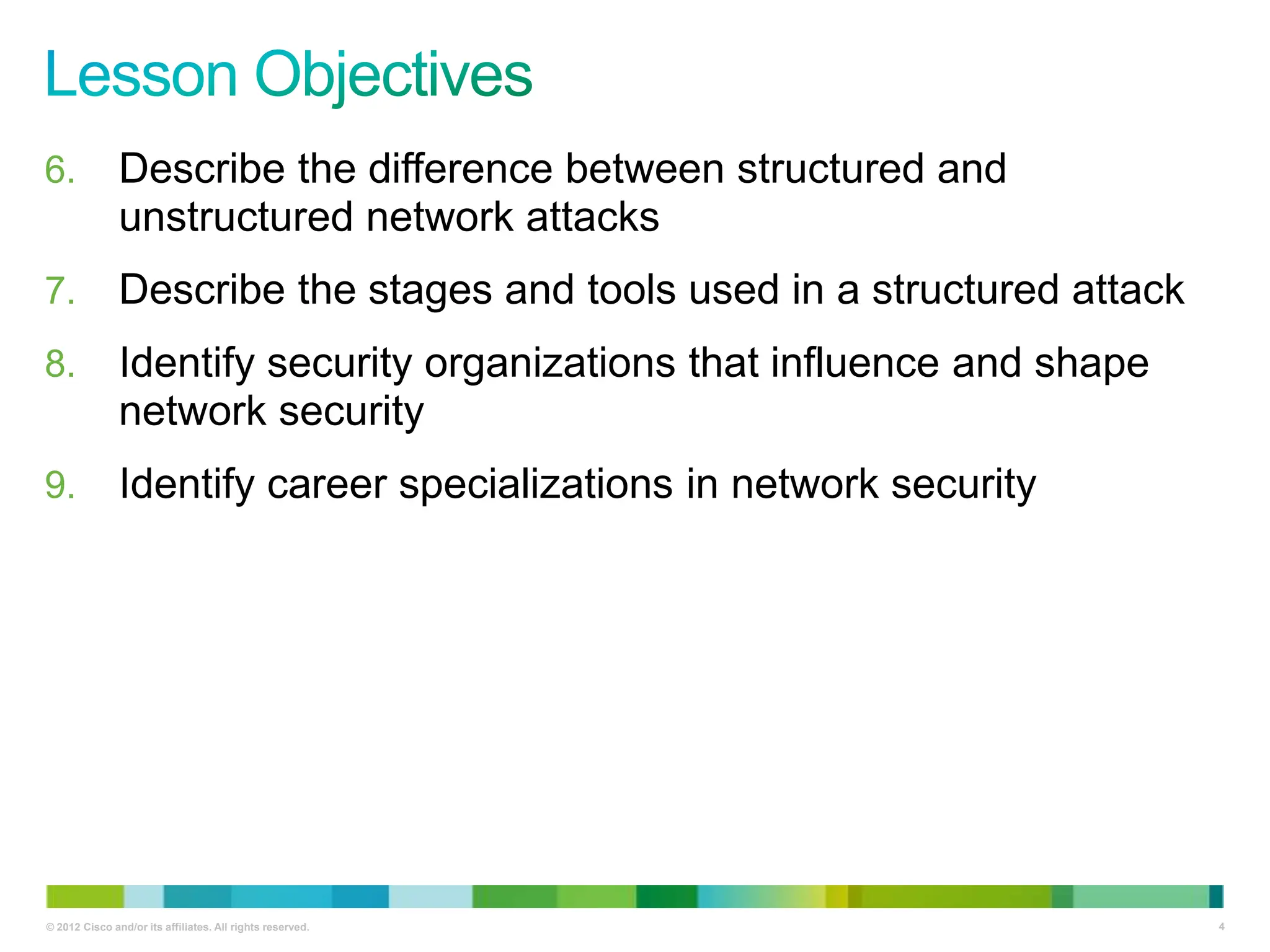 Lesson Objectives

6. Describe the difference between structured and unstructured network attacks

7. Describe the stages and tools used in a structured attack

8. Identify security organizations that influence and shape network security

9. Identify career specializations in network security

© 2012 Cisco and/or its affiliates. All rights reserved.

4